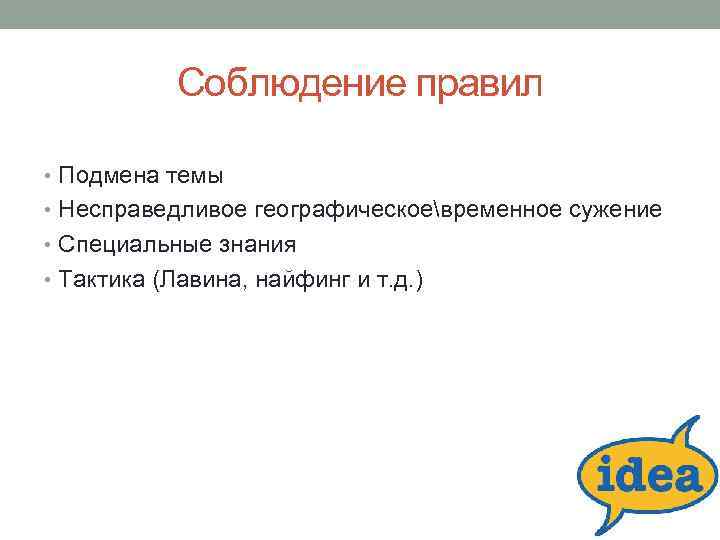 Соблюдение правил

• Подмена темы
• Несправедливое географическое\временное сужение
• Специальные знания
• Тактика (Лавина, найфинг и т.д.)

idea